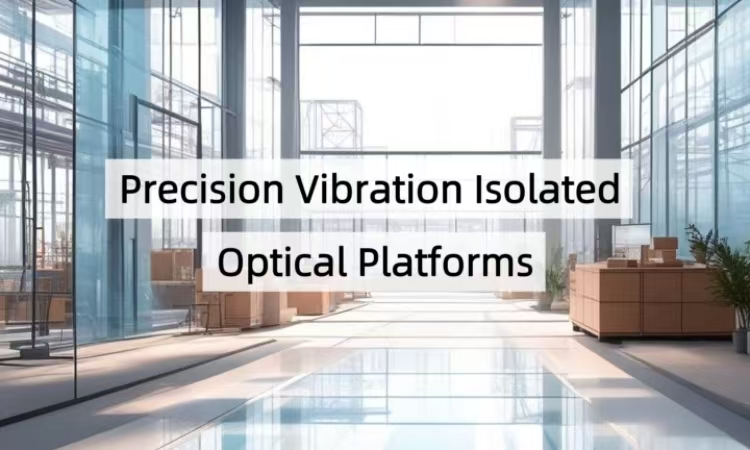 Precision Vibration Isolated Optical Platforms